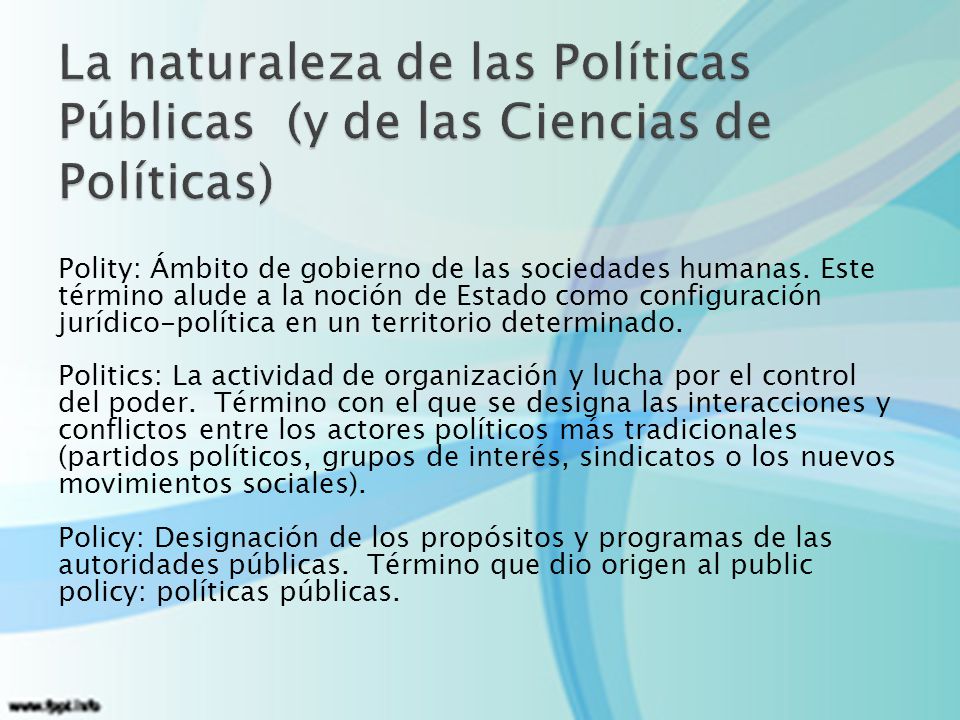 La naturaleza de las Políticas Públicas (y de las Ciencias de Políticas)

Polity: Ámbito de gobierno de las sociedades humanas. Este término alude a la noción de Estado como configuración jurídico-política en un territorio determinado.

Politics: La actividad de organización y lucha por el control del poder. Término con el que se designa las interacciones y conflictos entre los actores políticos más tradicionales (partidos políticos, grupos de interés, sindicatos o los nuevos movimientos sociales).

Policy: Designación de los propósitos y programas de las autoridades públicas. Término que dio origen al public policy: políticas públicas.

www.fppt.info